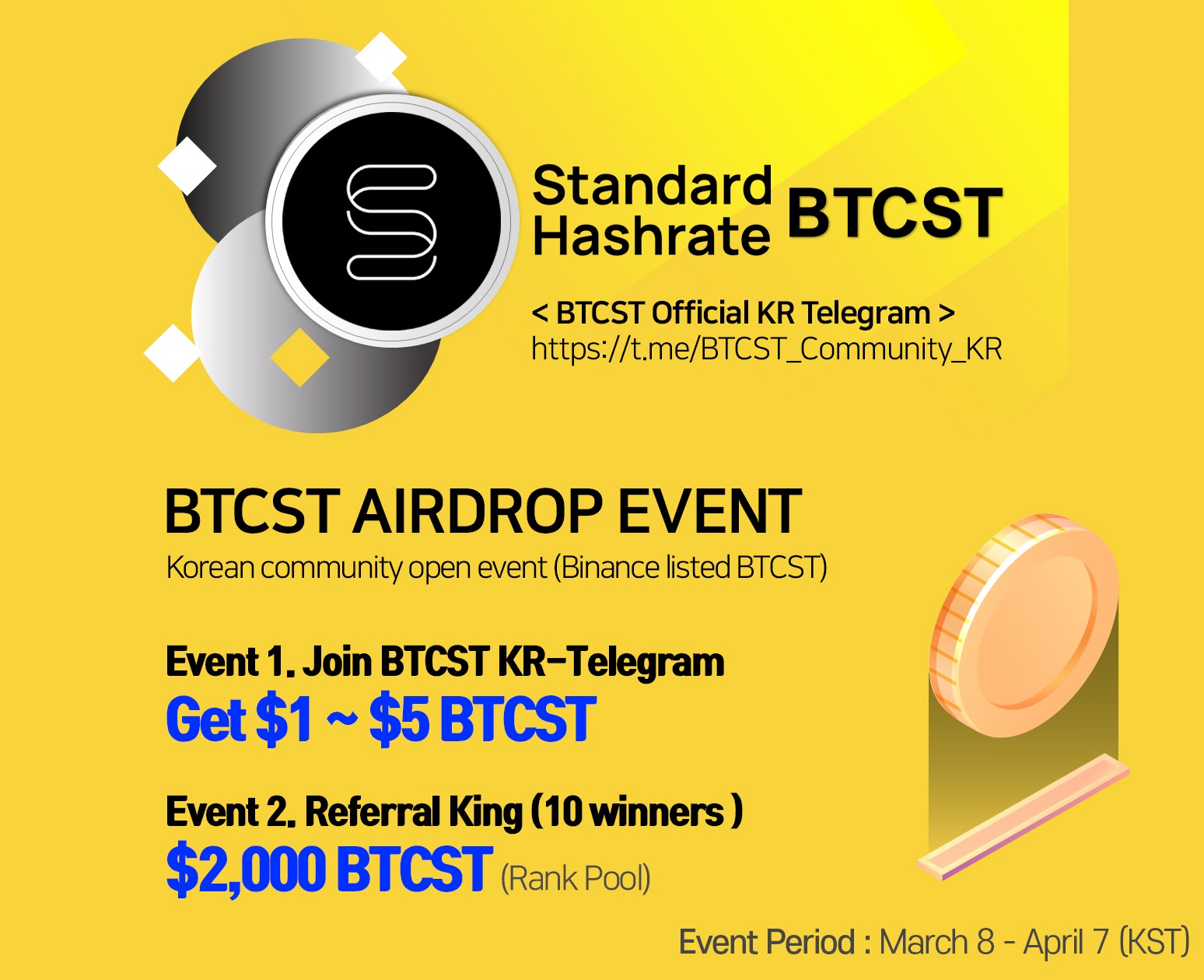 Standard Hashrate BTCST

< BTCST Official KR Telegram >
https://t.me/BTCST_Community_KR

BTCST AIRDROP EVENT
Korean community open event (Binance listed BTCST)

Event 1. Join BTCST KR-Telegram
Get \$1 ~ \$5 BTCST

Event 2. Referral King (10 winners )
\$2,000 BTCST (Rank Pool)

Event Period : March 8 - April 7 (KST)